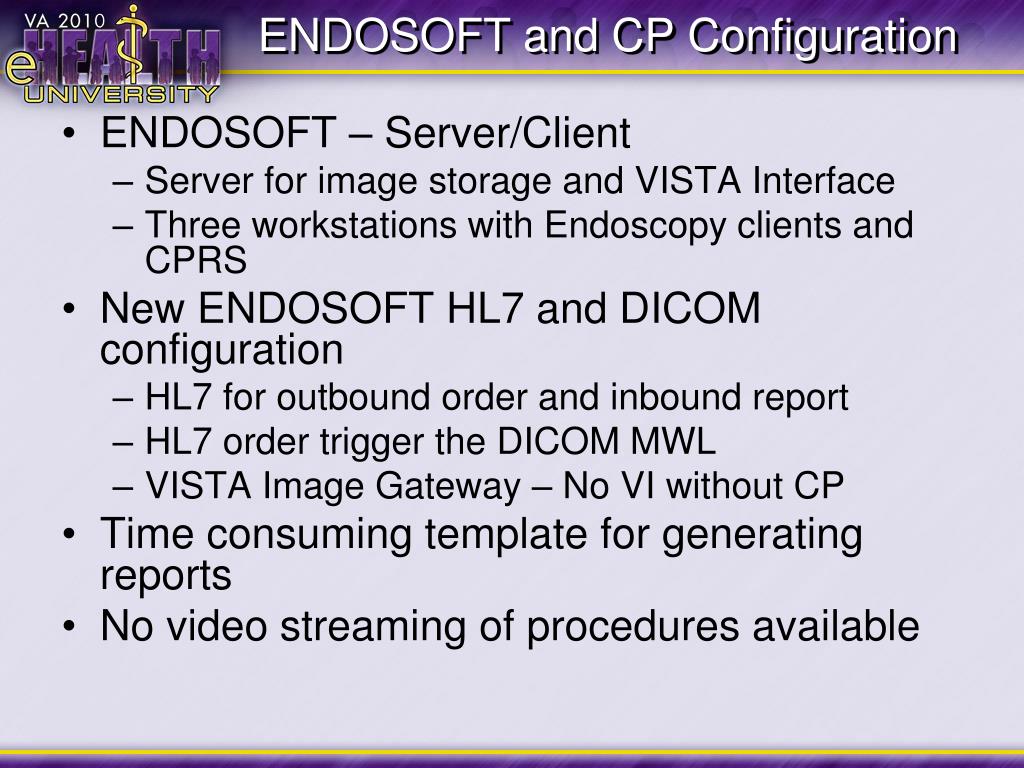 VA 2010
eHEALTH
UNIVERSITY

ENDOSOFT and CP Configuration

• ENDOSOFT – Server/Client
– Server for image storage and VISTA Interface
– Three workstations with Endoscopy clients and CPRS
• New ENDOSOFT HL7 and DICOM configuration
– HL7 for outbound order and inbound report
– HL7 order trigger the DICOM MWL
– VISTA Image Gateway – No VI without CP
• Time consuming template for generating reports
• No video streaming of procedures available